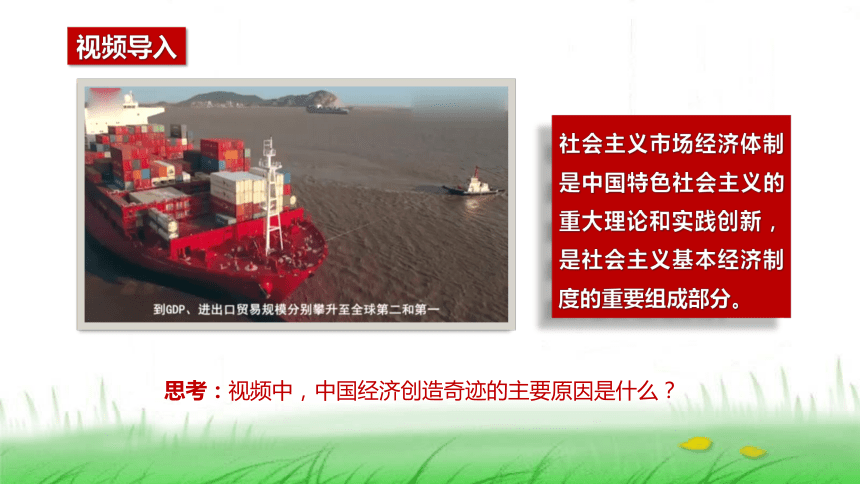 视频导入

到GDP、进出口贸易规模分别攀升至全球第二和第一

社会主义市场经济体制是中国特色社会主义的重大理论和实践创新，是社会主义基本经济制度的重要组成部分。

思考：视频中，中国经济创造奇迹的主要原因是什么？